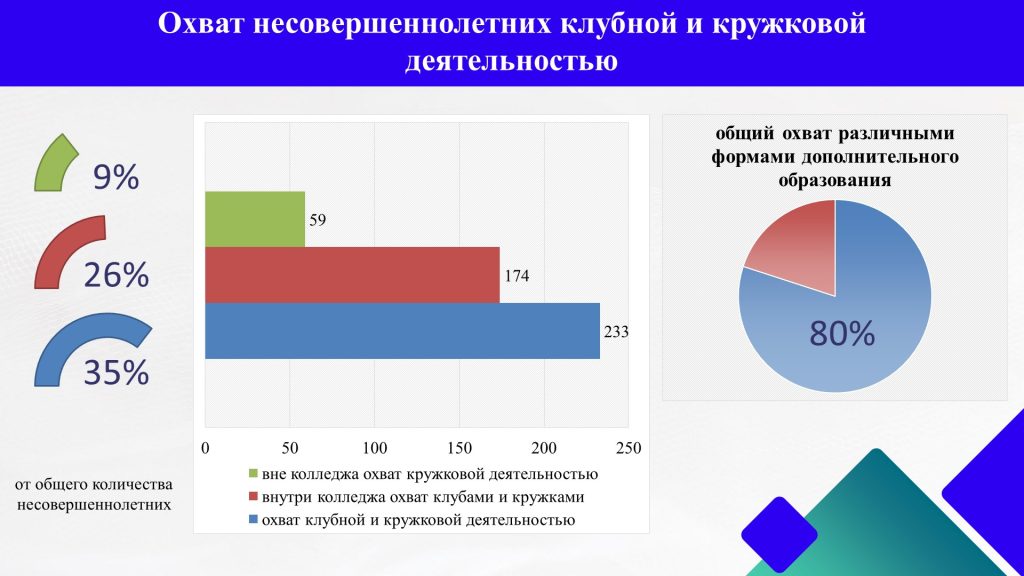 Охват несовершеннолетних клубной и кружковой деятельностью

9%

26%

35%

от общего количества несовершеннолетних

59

174

233

0 50 100 150 200 250

вне колледжа охват кружковой деятельностью
внутри колледжа охват клубами и кружками
охват клубной и кружковой деятельностью

общий охват различными формами дополнительного образования

80%